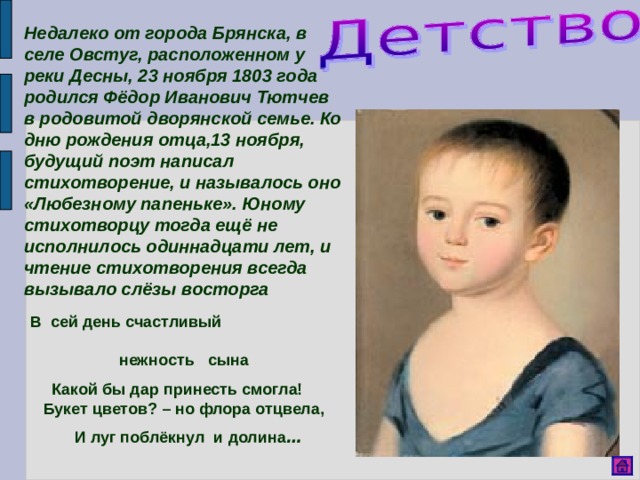 Детство

Недалеко от города Брянска, в селе Овстуг, расположенном у реки Десны, 23 ноября 1803 года родился Фёдор Иванович Тютчев в родовитой дворянской семье. Ко дню рождения отца,13 ноября, будущий поэт написал стихотворение, и называлось оно «Любезному папеньке». Юному стихотворцу тогда ещё не исполнилось одиннадцати лет, и чтение стихотворения всегда вызывало слёзы восторга

В сей день счастливый

нежность сына

Какой бы дар принесть смогла!
Букет цветов? – но флора отцвела,
И луг поблёкнул и долина...